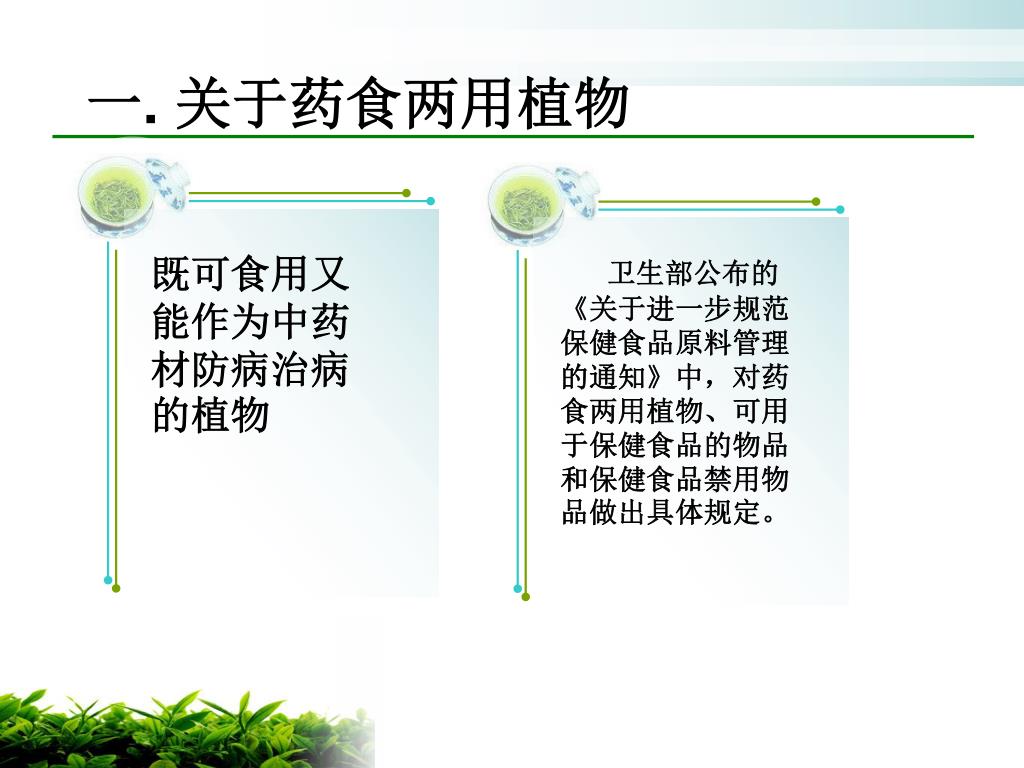 一. 关于药食两用植物

既可食用又能作为中药材防病治病的植物

卫生部公布的《关于进一步规范保健食品原料管理的通知》中，对药食两用植物、可用于保健食品的物品和保健食品禁用物品做出具体规定。